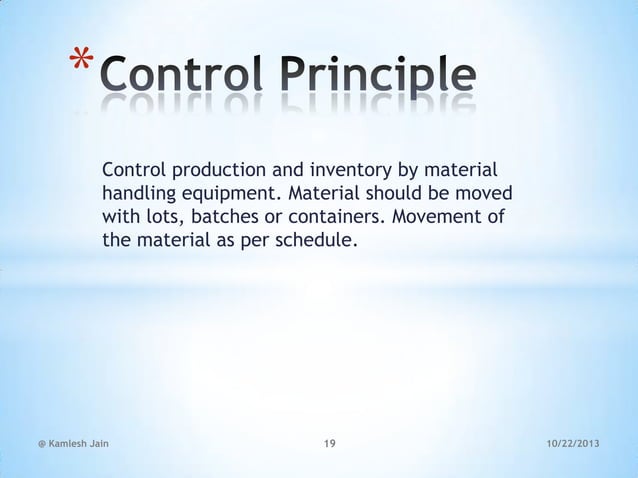 *Control Principle

Control production and inventory by material handling equipment. Material should be moved with lots, batches or containers. Movement of the material as per schedule.

@ Kamlesh Jain 19 10/22/2013